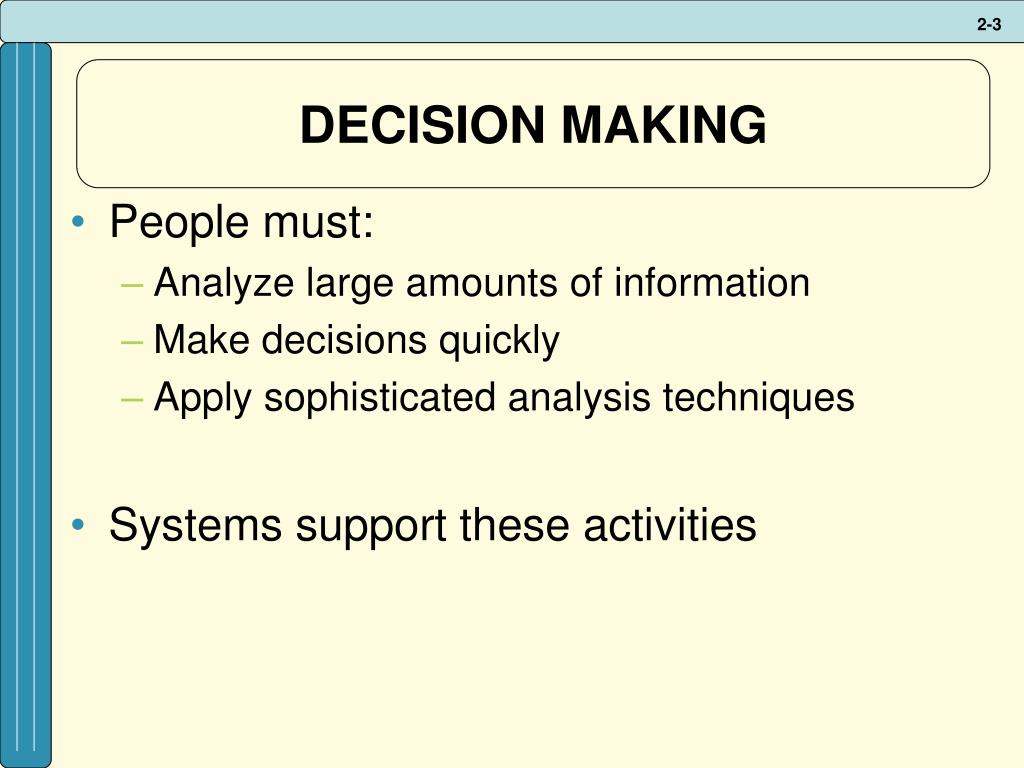 2-3

DECISION MAKING

• People must:
– Analyze large amounts of information
– Make decisions quickly
– Apply sophisticated analysis techniques

• Systems support these activities